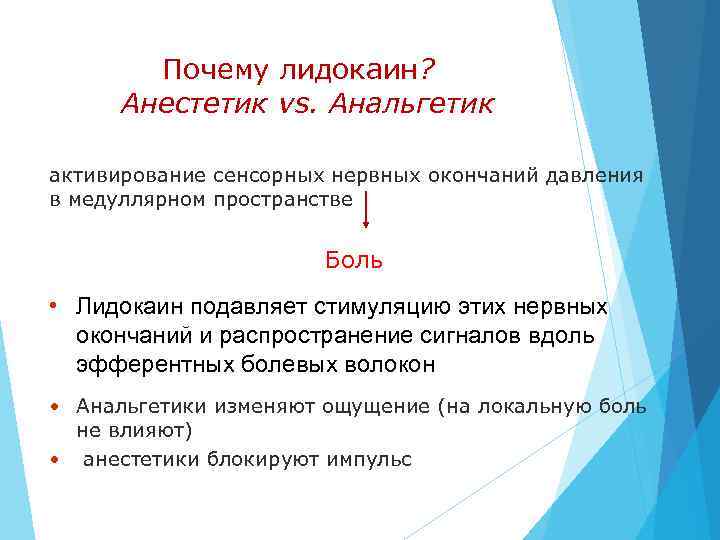 Почему лидокаин?
Анестетик vs. Анальгетик

активирование сенсорных нервных окончаний давления в медуллярном пространстве

Боль

• Лидокаин подавляет стимуляцию этих нервных окончаний и распространение сигналов вдоль эфферентных болевых волокон

• Анальгетики изменяют ощущение (на локальную боль не влияют)

• анестетики блокируют импульс